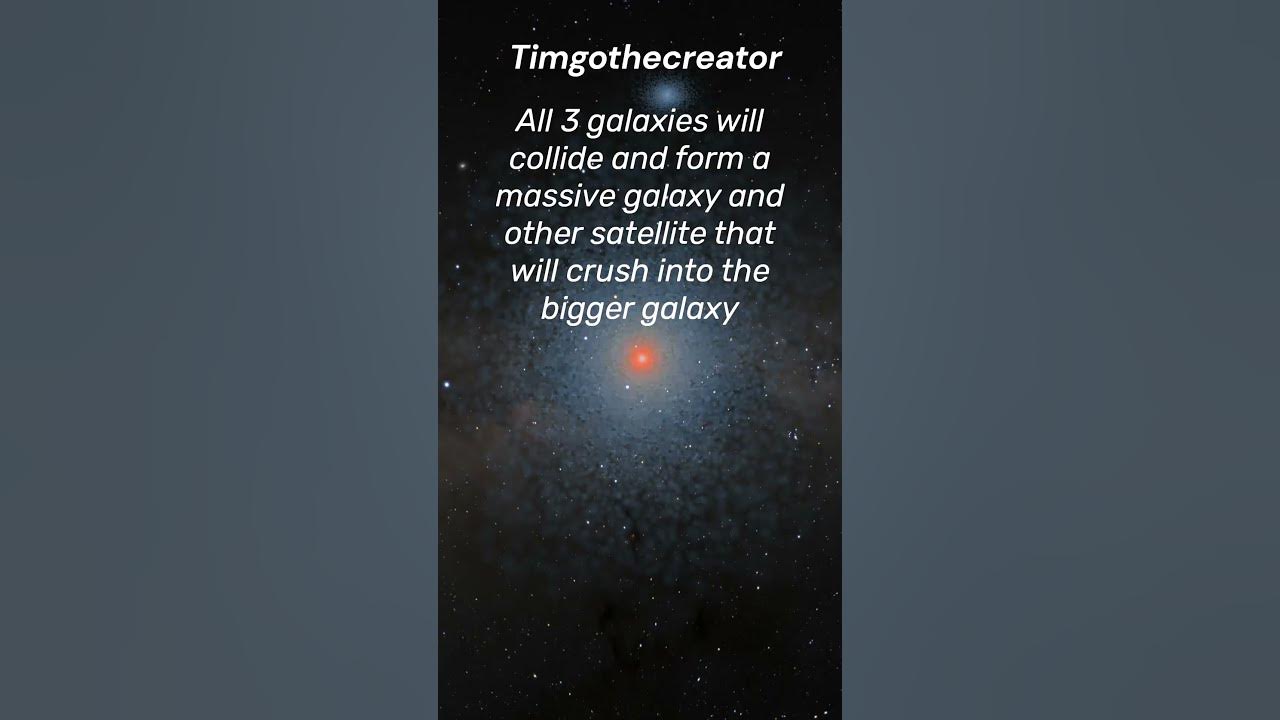 Timgothecreator

All 3 galaxies will collide and form a massive galaxy and other satellite that will crush into the bigger galaxy